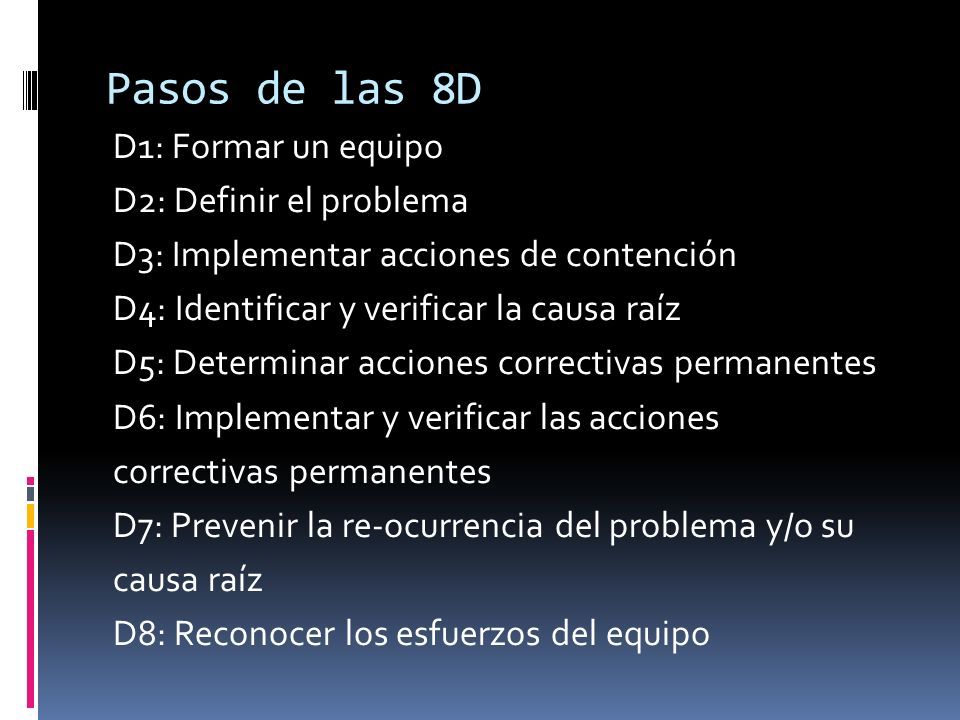 Pasos de las 8D

D1: Formar un equipo

D2: Definir el problema

D3: Implementar acciones de contención

D4: Identificar y verificar la causa raíz

D5: Determinar acciones correctivas permanentes

D6: Implementar y verificar las acciones correctivas permanentes

D7: Prevenir la re-ocurrencia del problema y/o su causa raíz

D8: Reconocer los esfuerzos del equipo